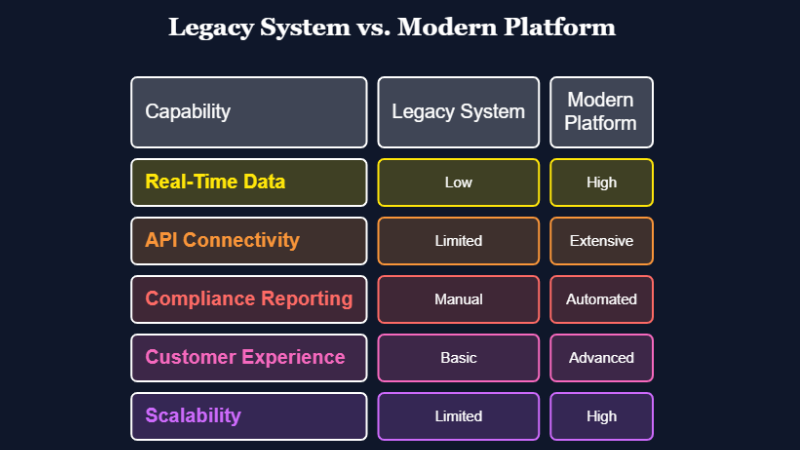 Legacy System vs. Modern Platform

| Capability | Legacy System | Modern Platform |
|---|---|---|
| Real-Time Data | Low | High |
| API Connectivity | Limited | Extensive |
| Compliance Reporting | Manual | Automated |
| Customer Experience | Basic | Advanced |
| Scalability | Limited | High |